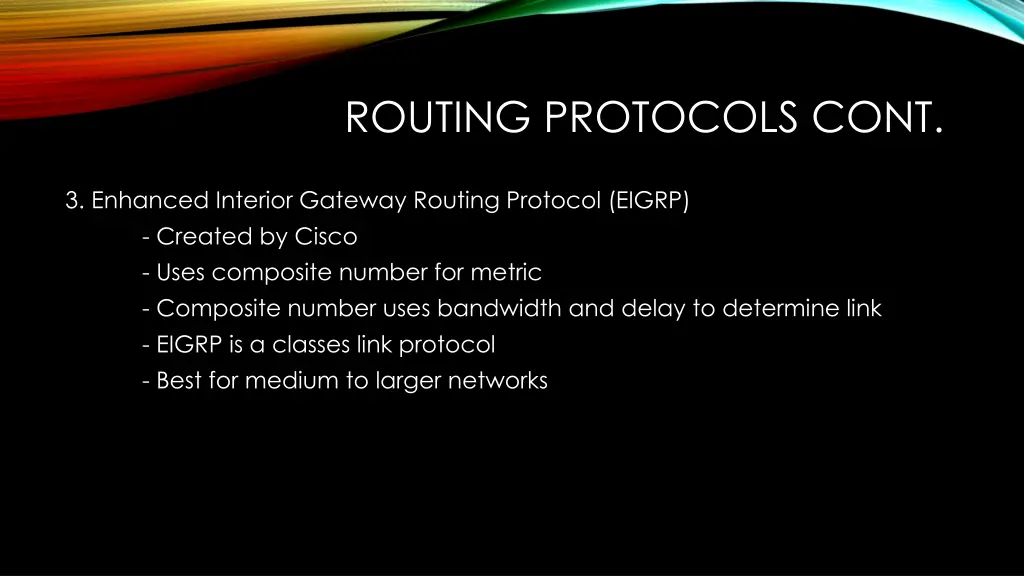 ROUTING PROTOCOLS CONT.

3. Enhanced Interior Gateway Routing Protocol (EIGRP)
- Created by Cisco
- Uses composite number for metric
- Composite number uses bandwidth and delay to determine link
- EIGRP is a classes link protocol
- Best for medium to larger networks